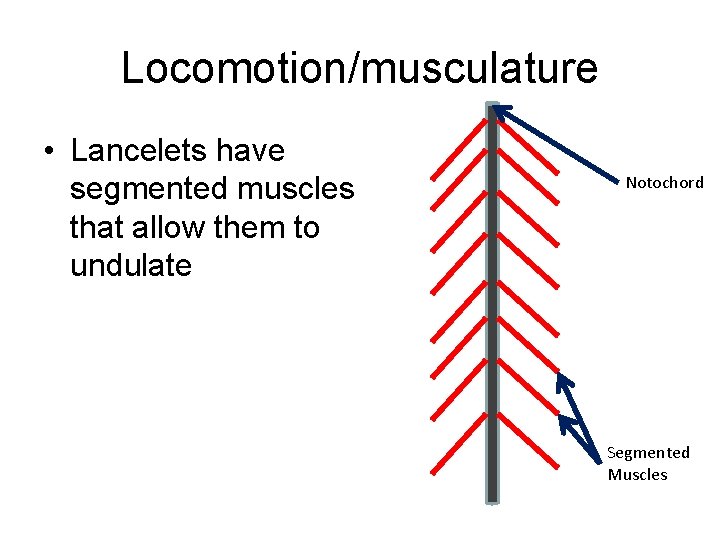 Locomotion/musculature

• Lancelets have segmented muscles that allow them to undulate

Notochord

Segmented Muscles